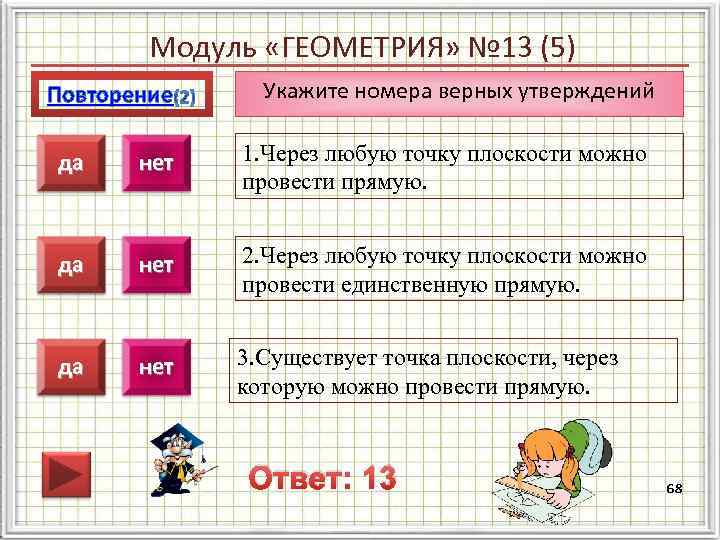 Модуль «ГЕОМЕТРИЯ» №13 (5)

Повторение(2)

Укажите номера верных утверждений

да нет

1.Через любую точку плоскости можно провести прямую.

да нет

2.Через любую точку плоскости можно провести единственную прямую.

да нет

3.Существует точка плоскости, через которую можно провести прямую.

Ответ: 13

68